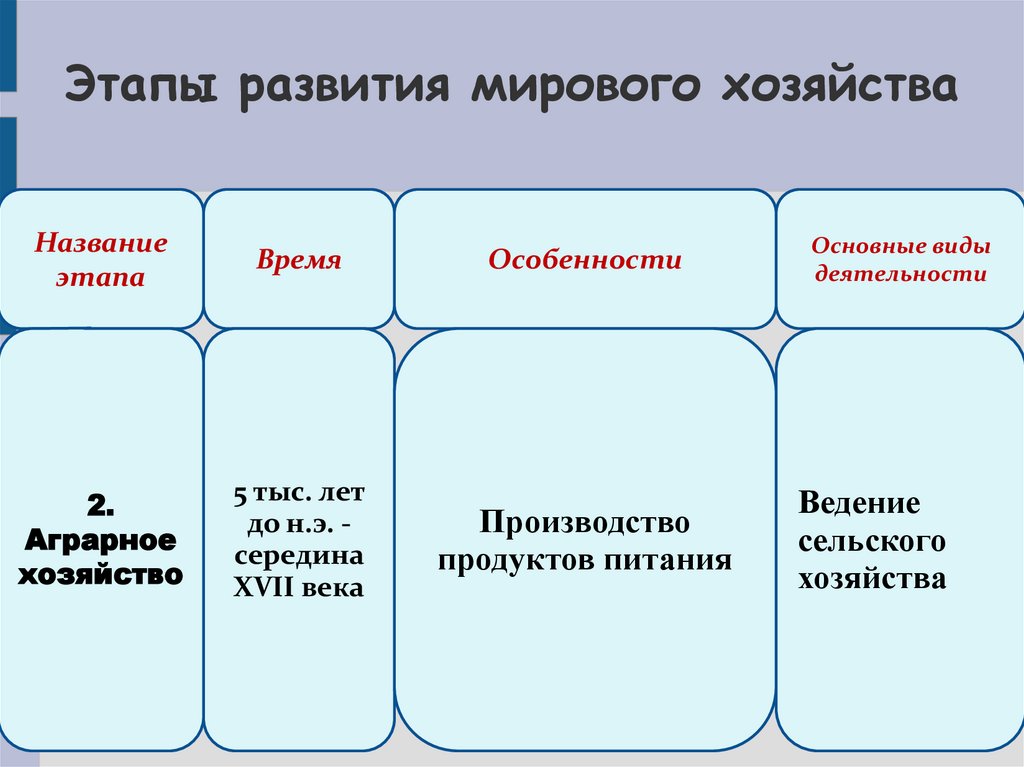 Этапы развития мирового хозяйства

| Название этапа | Время | Особенности | Основные виды деятельности |
|---|---|---|---|
| 2. Аграрное хозяйство | 5 тыс. лет до н.э. - середина XVII века | Производство продуктов питания | Ведение сельского хозяйства |